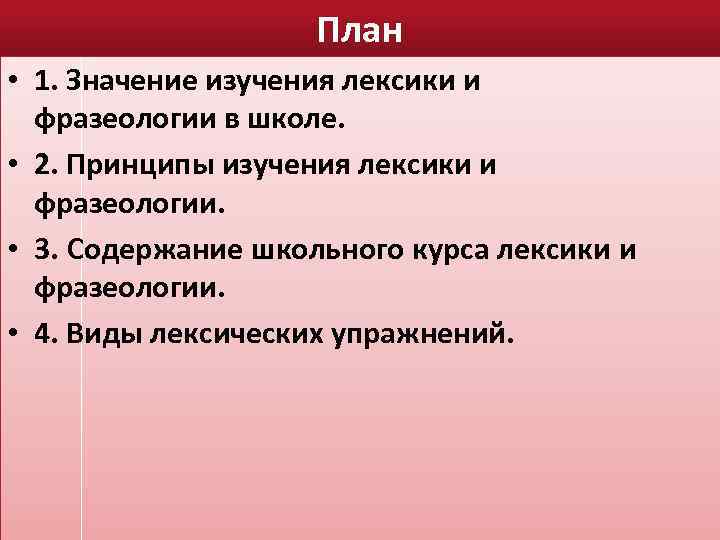 План

• 1. Значение изучения лексики и фразеологии в школе.

• 2. Принципы изучения лексики и фразеологии.

• 3. Содержание школьного курса лексики и фразеологии.

• 4. Виды лексических упражнений.